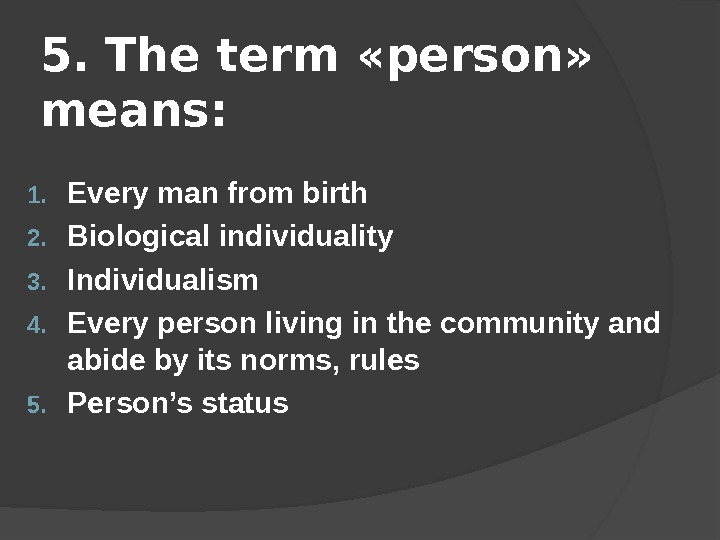 5. The term «person» means:

1. Every man from birth
2. Biological individuality
3. Individualism
4. Every person living in the community and abide by its norms, rules
5. Person’s status